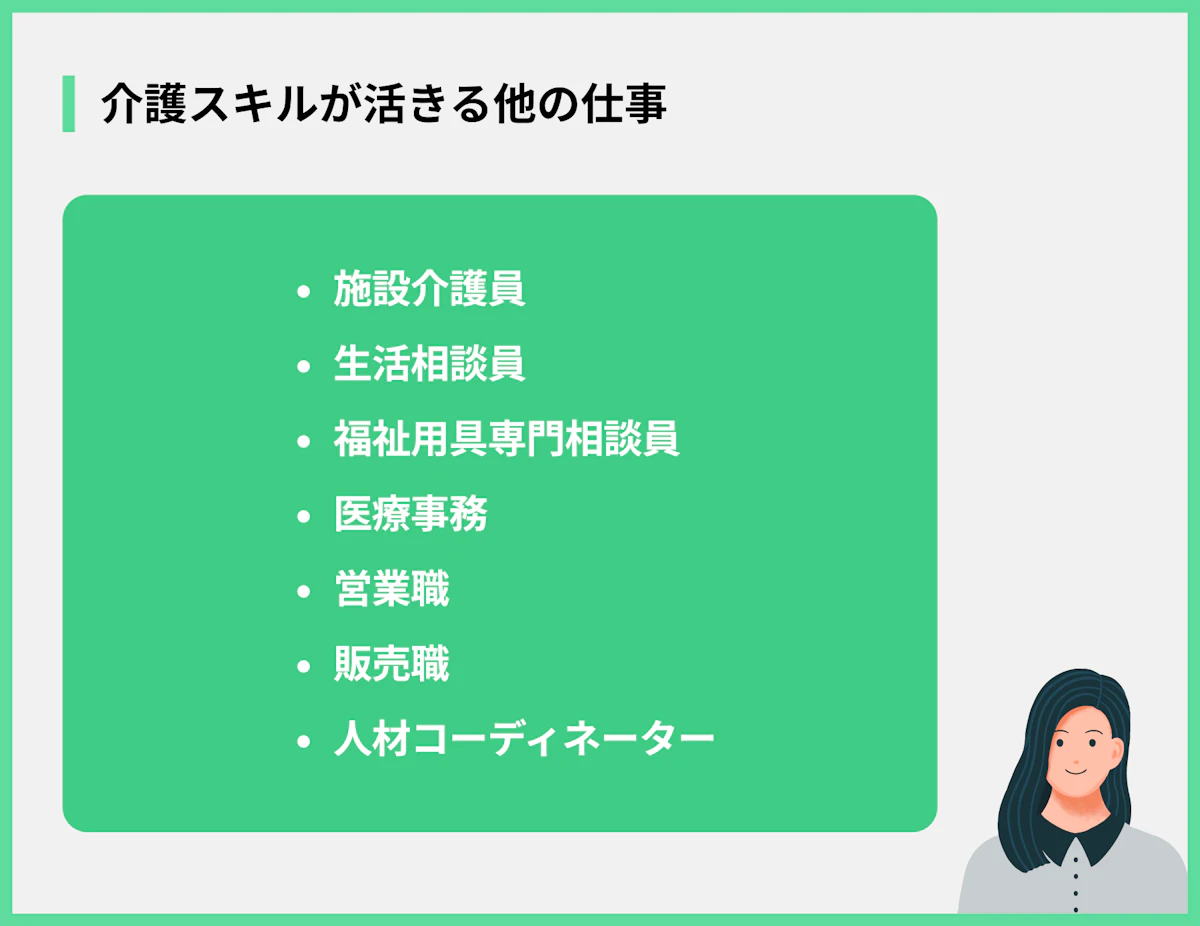 介護スキルが活きる他の仕事

- 施設介護員
- 生活相談員
- 福祉用具専門相談員
- 医療事務
- 営業職
- 販売職
- 人材コーディネーター